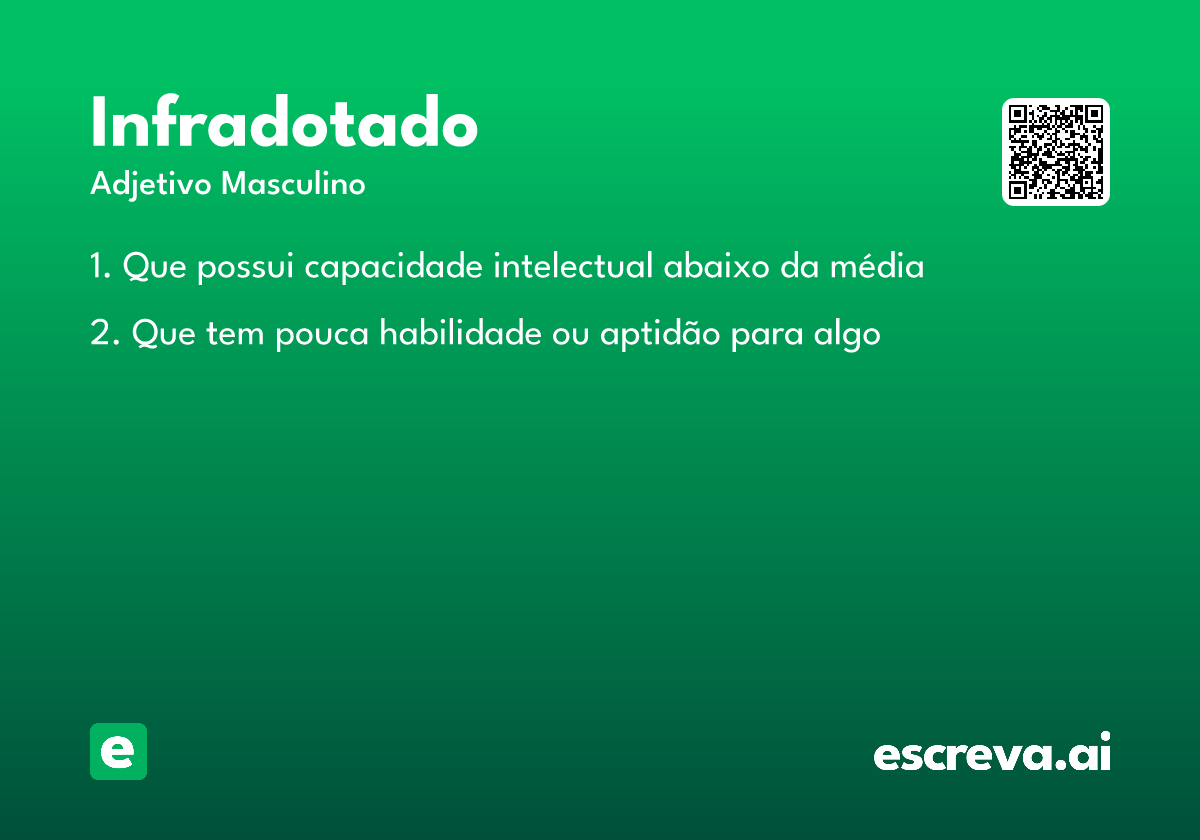 Infradotado

Adjetivo Masculino

1. Que possui capacidade intelectual abaixo da média

2. Que tem pouca habilidade ou aptidão para algo

e

escreva.ai